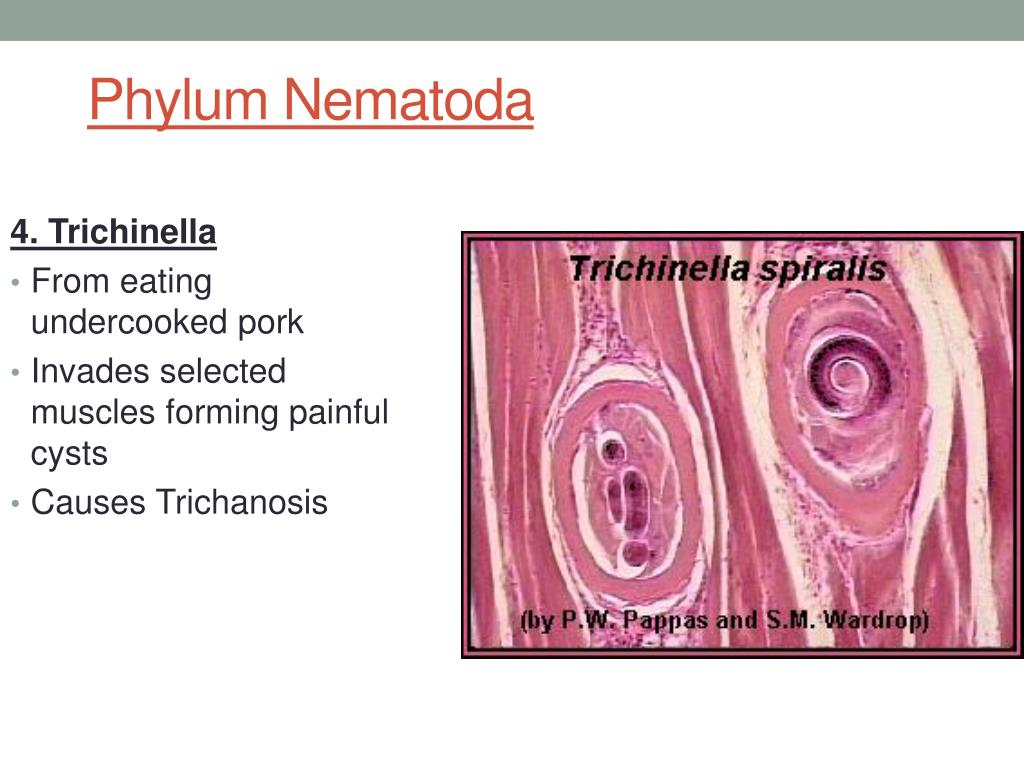 Phylum Nematoda

4. Trichinella

• From eating undercooked pork
• Invades selected muscles forming painful cysts
• Causes Trichanosis

Trichinella spiralis

(by P.W. Pappas and S.M. Wardrop)